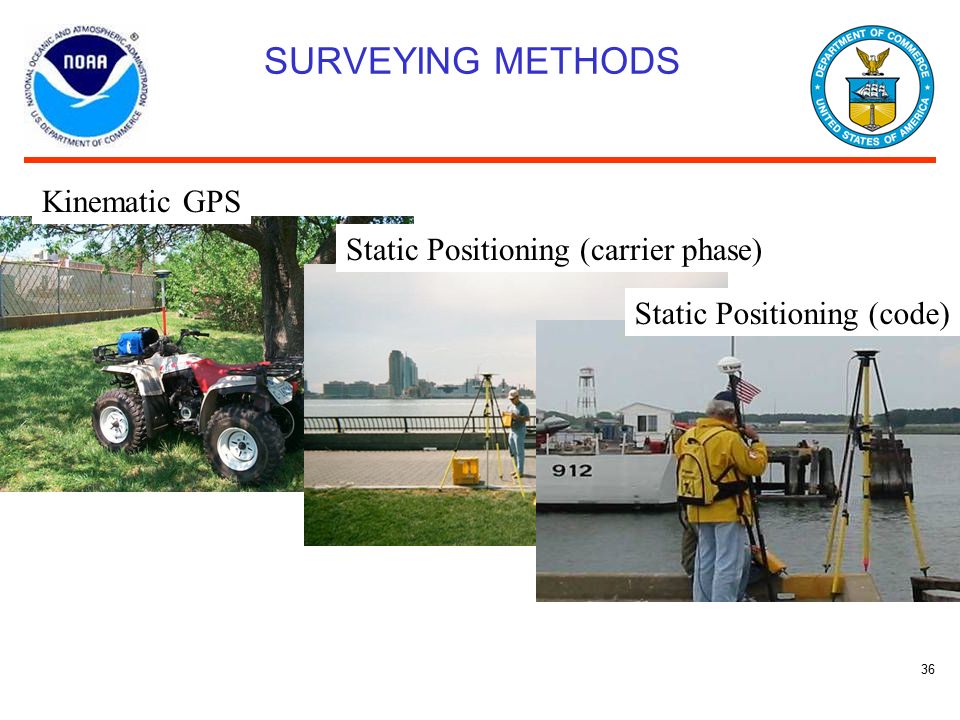 NATIONAL OCEANIC AND ATMOSPHERIC ADMINISTRATION
NOAA
U.S. DEPARTMENT OF COMMERCE

SURVEYING METHODS

DEPARTMENT OF COMMERCE
UNITED STATES OF AMERICA

Kinematic GPS

Static Positioning (carrier phase)

Static Positioning (code)

912

36